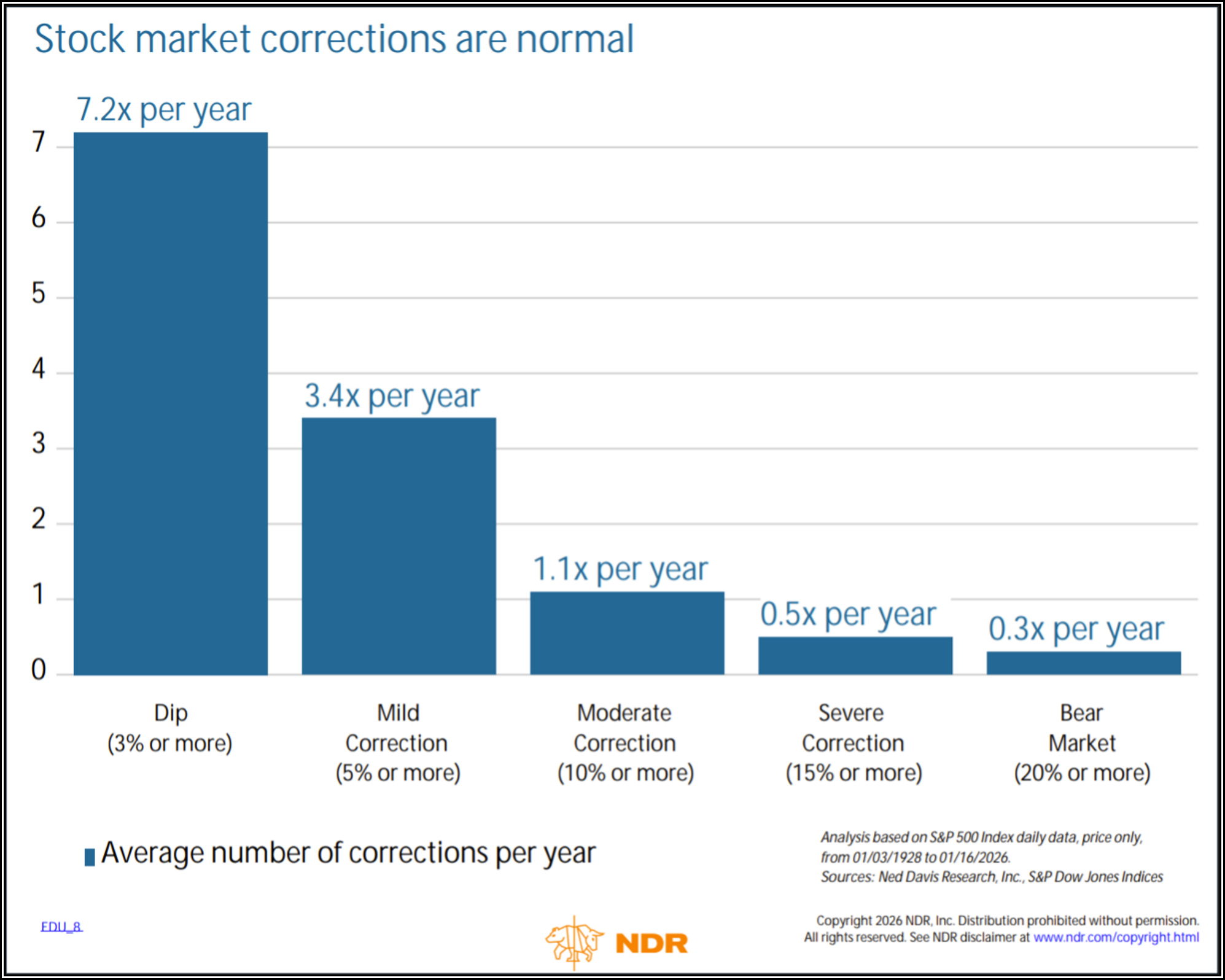 Stock market corrections are normal

7.2x per year

3.4x per year

1.1x per year

0.5x per year

0.3x per year

7
6
5
4
3
2
1
0

Dip
(3% or more)

Mild
Correction
(5% or more)

Moderate
Correction
(10% or more)

Severe
Correction
(15% or more)

Bear
Market
(20% or more)

Average number of corrections per year

Analysis based on S&P 500 Index daily data, price only, from 01/03/1928 to 01/16/2026.
Sources: Ned Davis Research, Inc., S&P Dow Jones Indices

EDU_8

NDR

Copyright 2026 NDR, Inc. Distribution prohibited without permission. All rights reserved. See NDR disclaimer at www.ndr.com/copyright.html